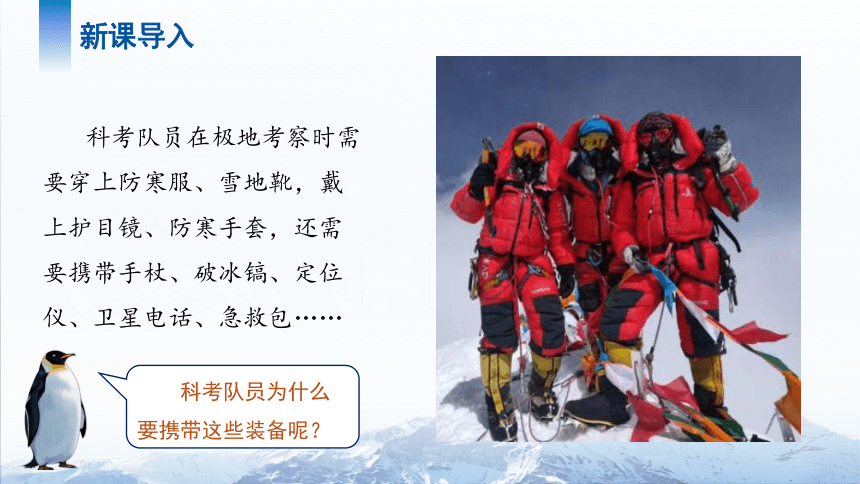 新课导入

科考队员在极地考察时需要穿上防寒服、雪地靴，戴上护目镜、防寒手套，还需要携带手杖、破冰镐、定位仪、卫星电话、急救包……

科考队员为什么要携带这些装备呢？